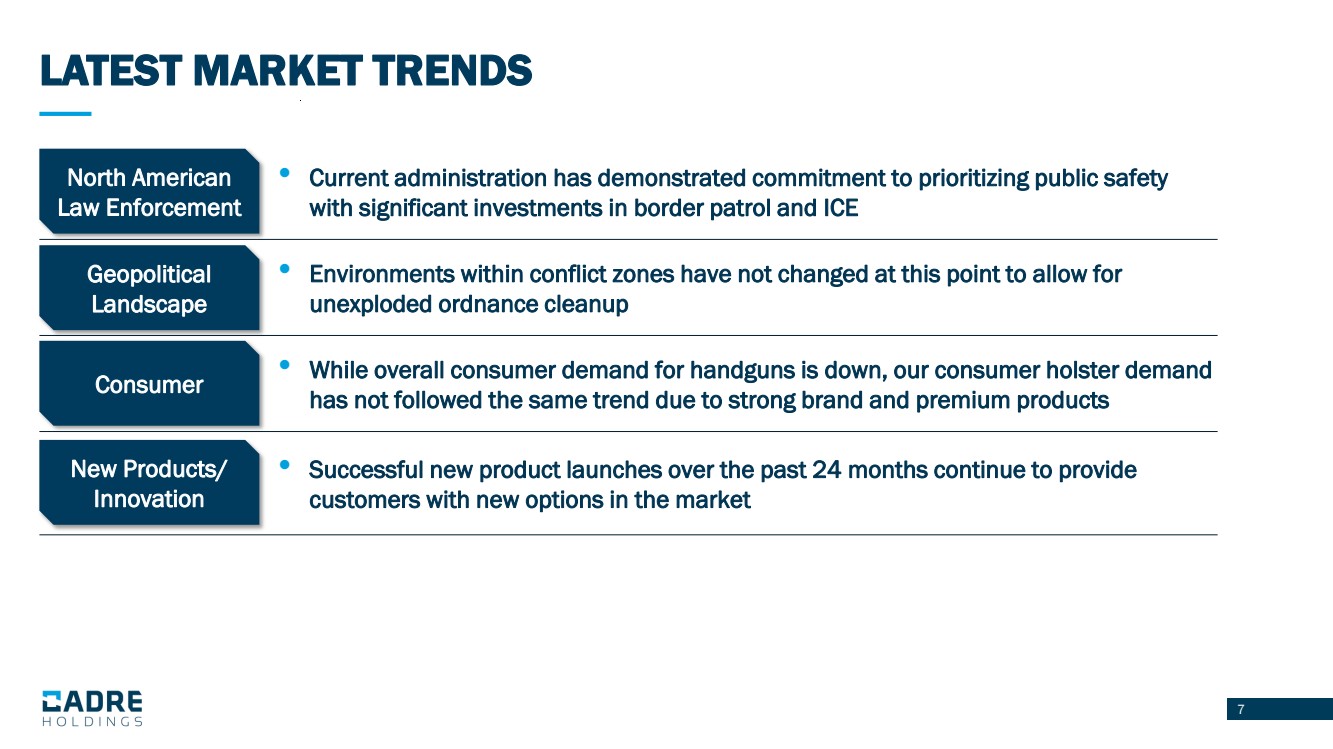 LATEST MARKET TRENDS

North American Law Enforcement

• Current administration has demonstrated commitment to prioritizing public safety with significant investments in border patrol and ICE

Geopolitical Landscape

• Environments within conflict zones have not changed at this point to allow for unexploded ordnance cleanup

Consumer

• While overall consumer demand for handguns is down, our consumer holster demand has not followed the same trend due to strong brand and premium products

New Products/ Innovation

• Successful new product launches over the past 24 months continue to provide customers with new options in the market

CADRE HOLDINGS

7